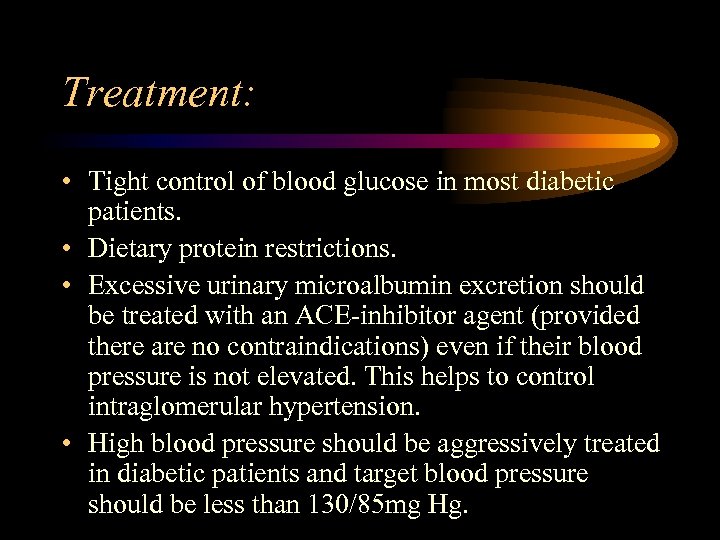 Treatment:

• Tight control of blood glucose in most diabetic patients.
• Dietary protein restrictions.
• Excessive urinary microalbumin excretion should be treated with an ACE-inhibitor agent (provided there are no contraindications) even if their blood pressure is not elevated. This helps to control intraglomerular hypertension.
• High blood pressure should be aggressively treated in diabetic patients and target blood pressure should be less than 130/85mg Hg.